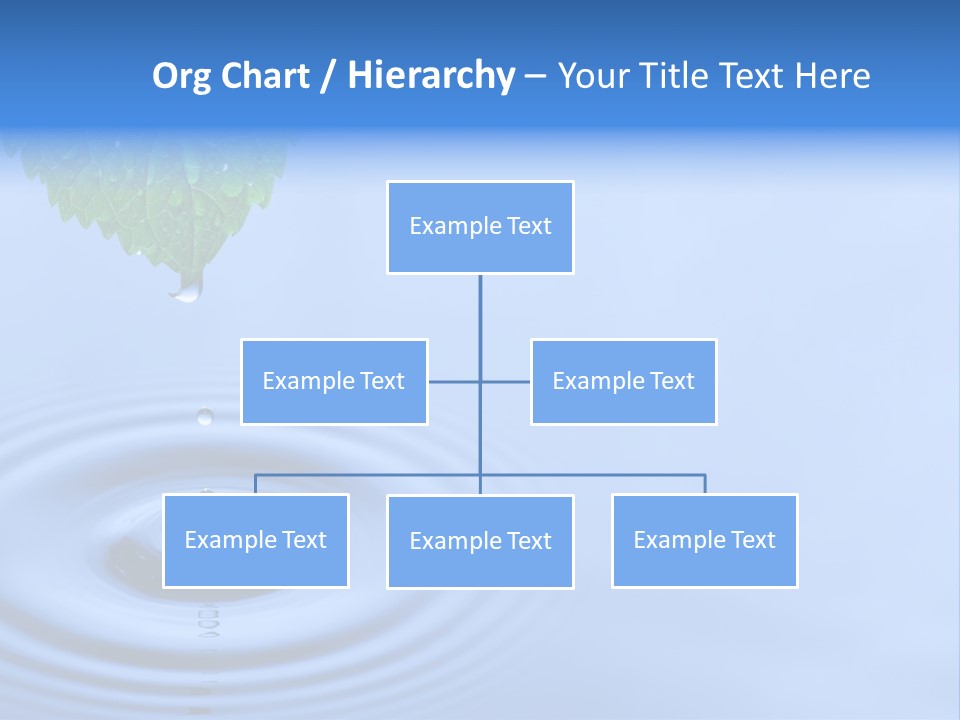 Org Chart / Hierarchy – Your Title Text Here

Example Text

Example Text

Example Text

Example Text

Example Text

Example Text